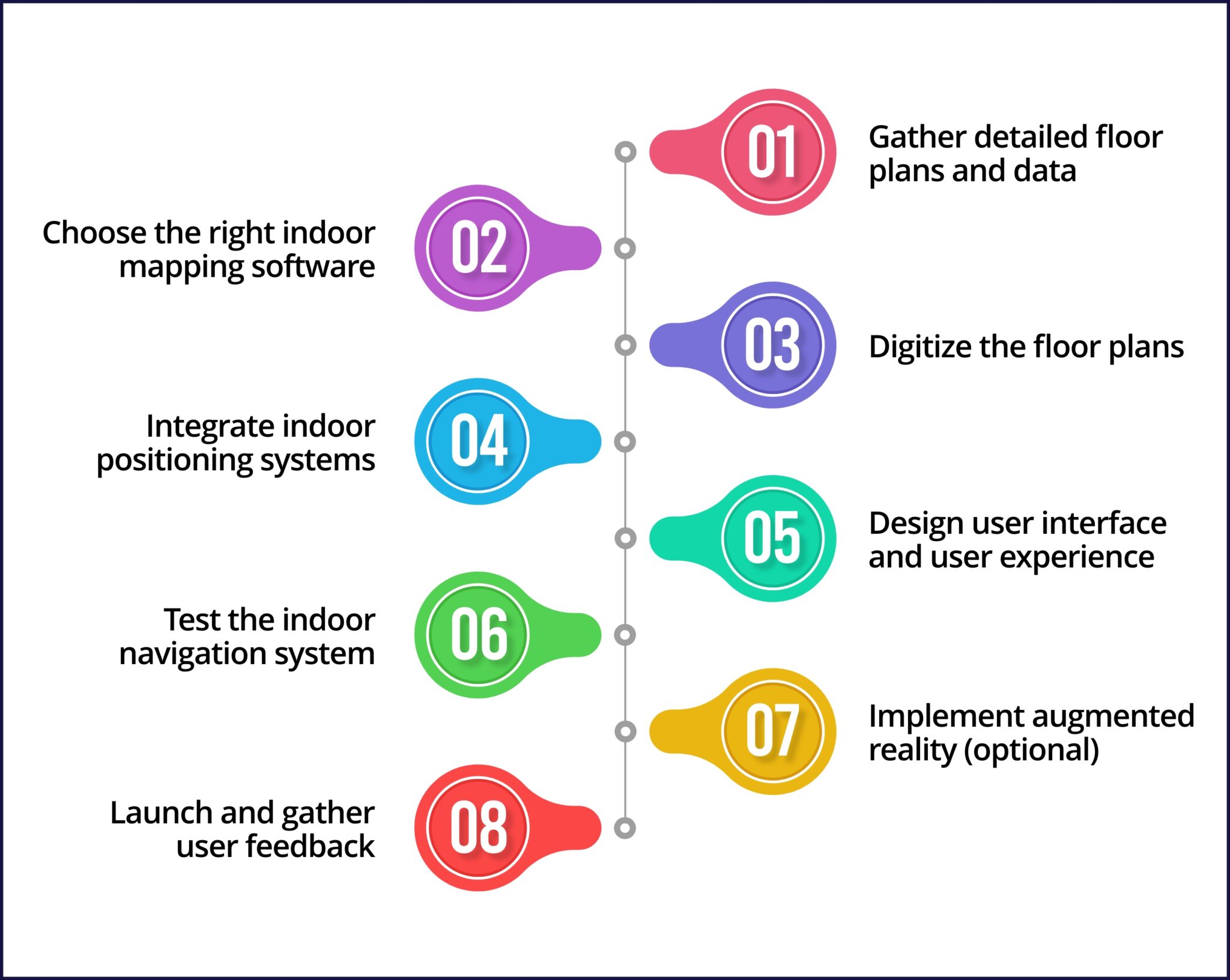 01
Gather detailed floor plans and data

02
Choose the right indoor mapping software

03
Digitize the floor plans

04
Integrate indoor positioning systems

05
Design user interface and user experience

06
Test the indoor navigation system

07
Implement augmented reality (optional)

08
Launch and gather user feedback